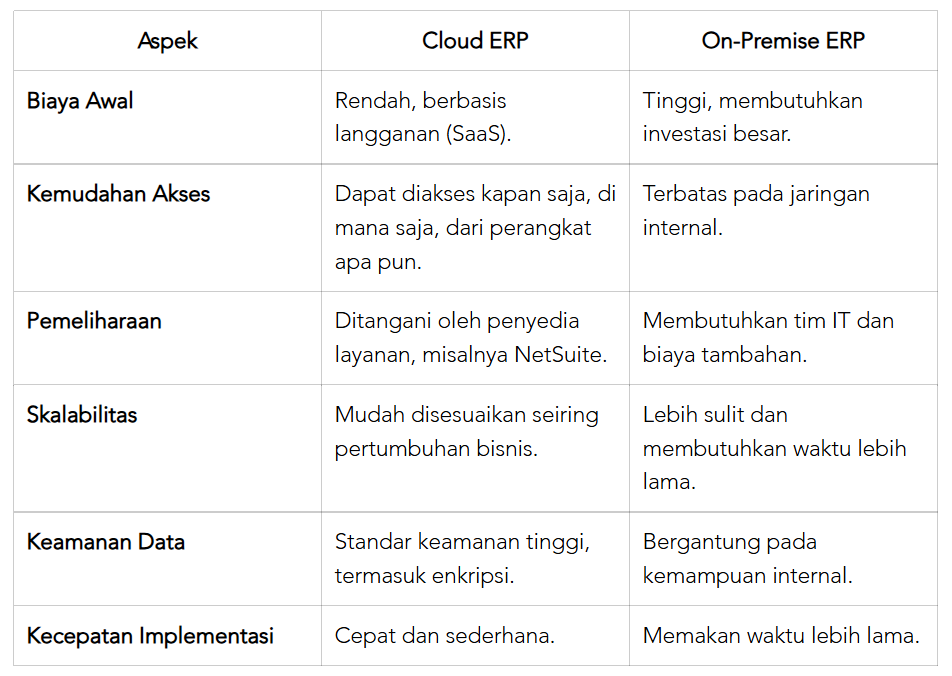 | Aspek | Cloud ERP | On-Premise ERP |
|---|---|---|
| Biaya Awal | Rendah, berbasis langganan (SaaS). | Tinggi, membutuhkan investasi besar. |
| Kemudahan Akses | Dapat diakses kapan saja, di mana saja, dari perangkat apa pun. | Terbatas pada jaringan internal. |
| Pemeliharaan | Ditangani oleh penyedia layanan, misalnya NetSuite. | Membutuhkan tim IT dan biaya tambahan. |
| Skalabilitas | Mudah disesuaikan seiring pertumbuhan bisnis. | Lebih sulit dan membutuhkan waktu lebih lama. |
| Keamanan Data | Standar keamanan tinggi, termasuk enkripsi. | Bergantung pada kemampuan internal. |
| Kecepatan Implementasi | Cepat dan sederhana. | Memakan waktu lebih lama. |